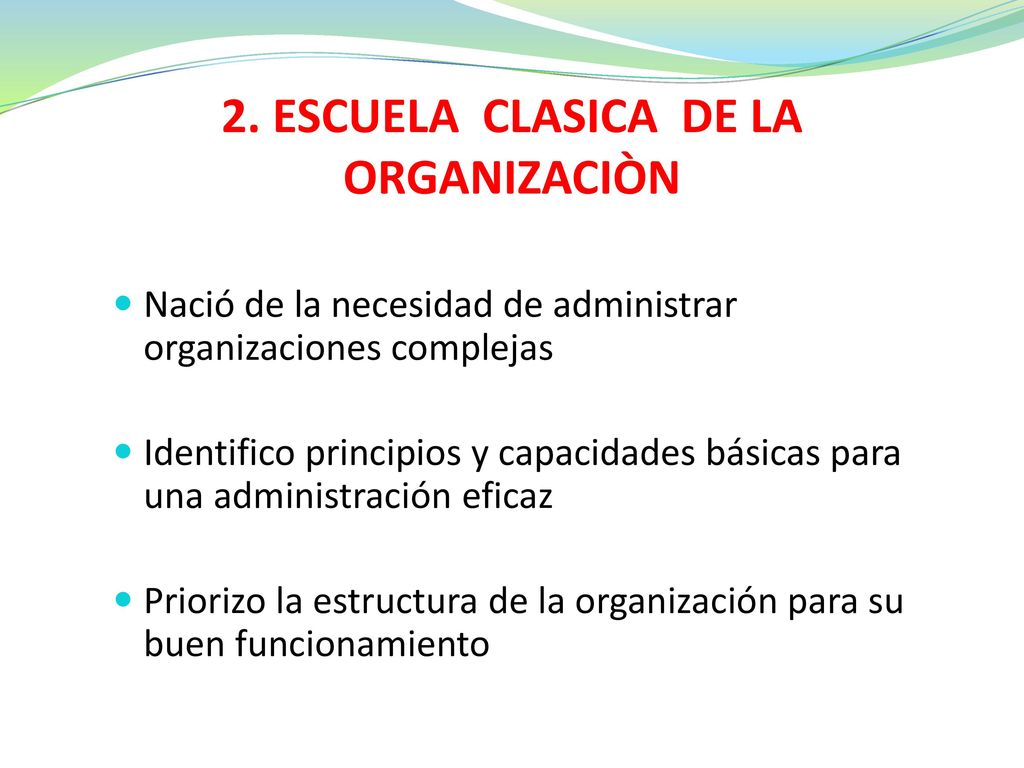 2. ESCUELA CLASICA DE LA ORGANIZACIÒN

Nació de la necesidad de administrar organizaciones complejas

Identifico principios y capacidades básicas para una administración eficaz

Priorizo la estructura de la organización para su buen funcionamiento